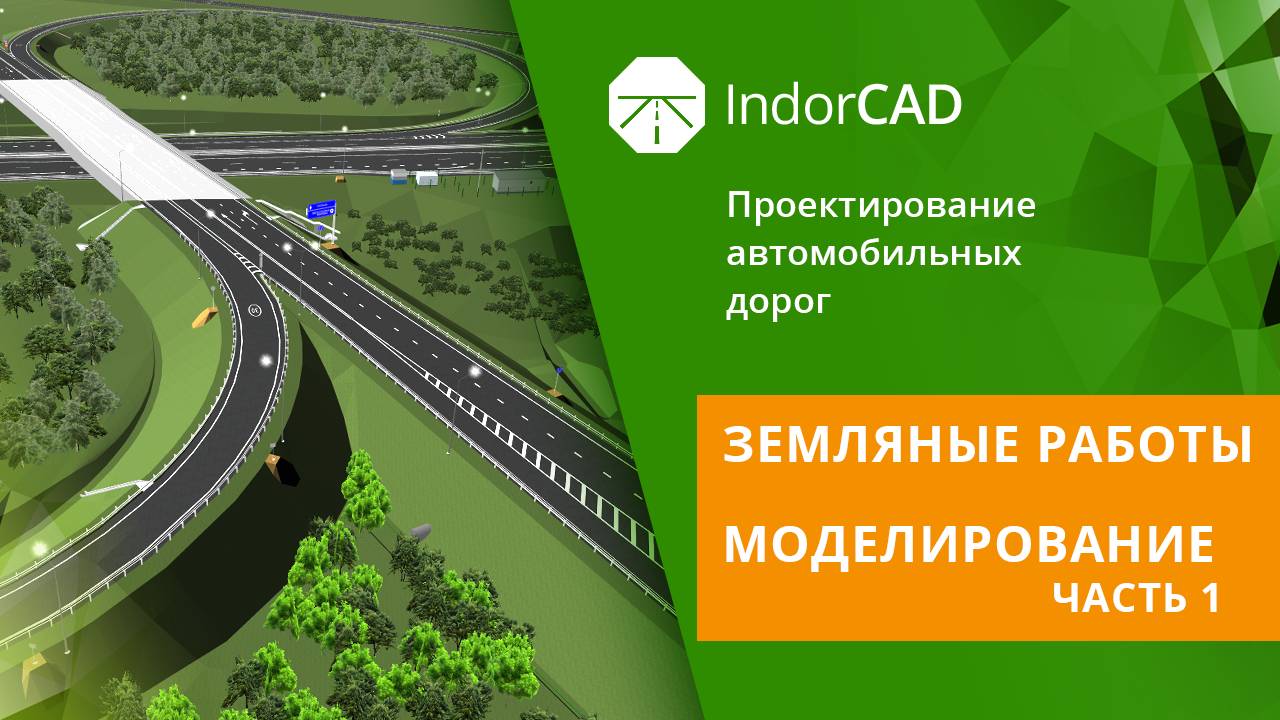 IndorCAD

Проектирование автомобильных дорог

ЗЕМЛЯНЫЕ РАБОТЫ

МОДЕЛИРОВАНИЕ
ЧАСТЬ 1